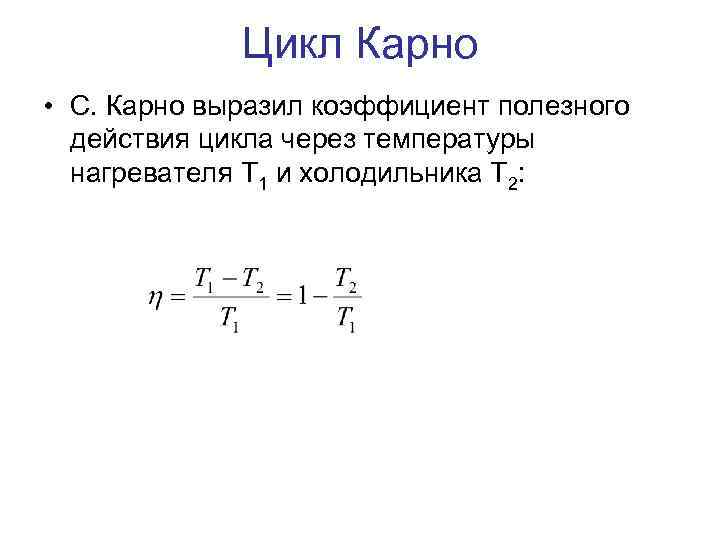 Цикл Карно

• С. Карно выразил коэффициент полезного действия цикла через температуры нагревателя $T_1$ и холодильника $T_2$:

$\eta = \frac{T_1 - T_2}{T_1} = 1 - \frac{T_2}{T_1}$